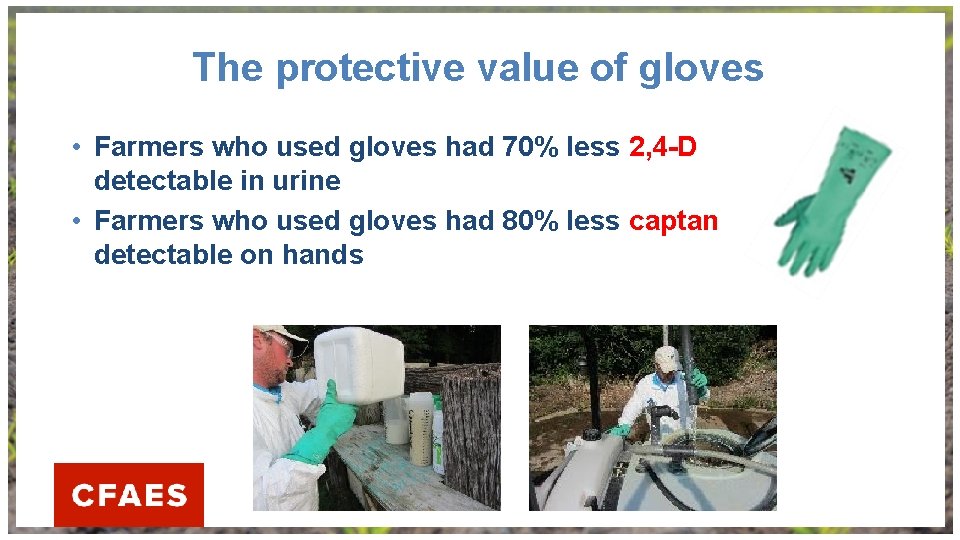 The protective value of gloves

• Farmers who used gloves had 70% less 2,4-D detectable in urine
• Farmers who used gloves had 80% less captan detectable on hands

CFAES